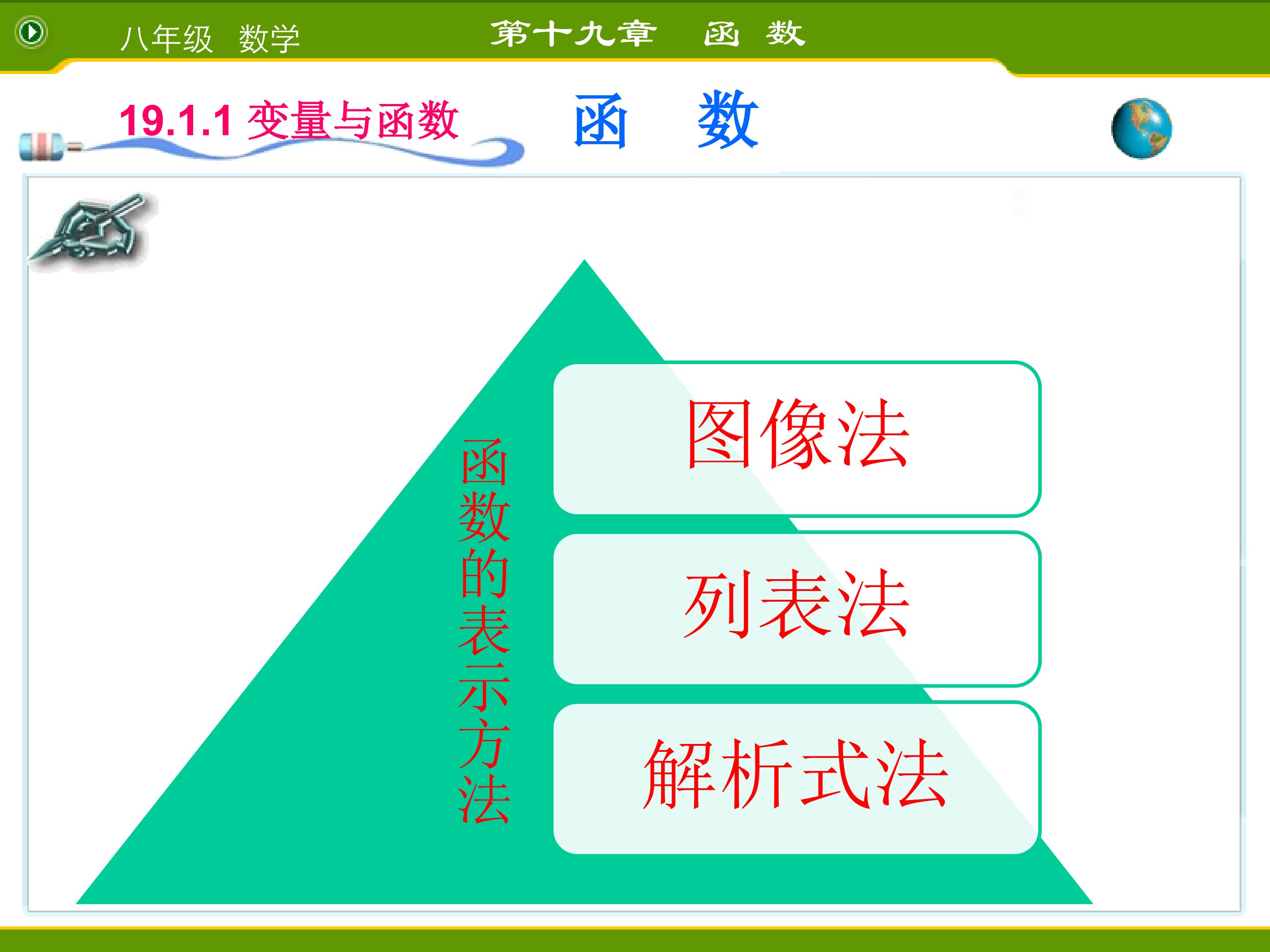 八年级 数学

第十九章 函 数

19.1.1 变量与函数

函 数

函数的表示方法

图像法

列表法

解析式法